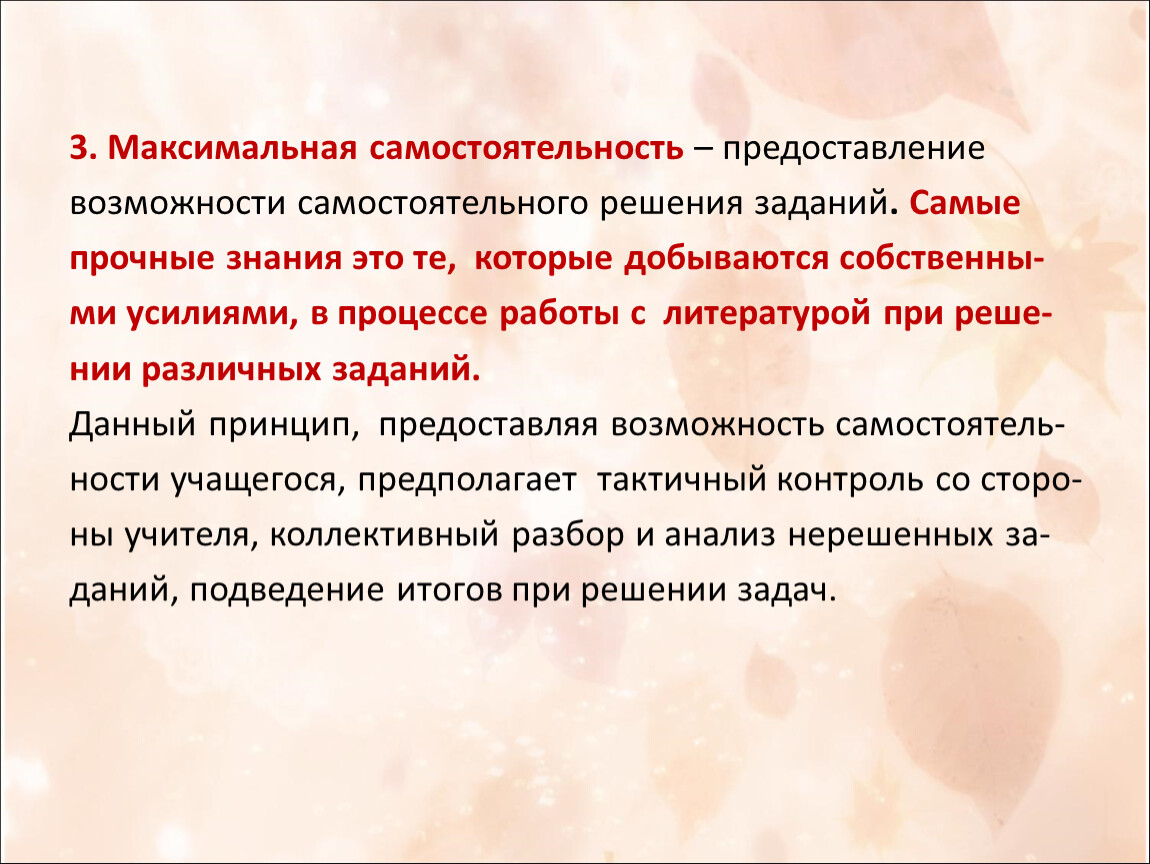 3. Максимальная самостоятельность – предоставление возможности самостоятельного решения заданий. Самые прочные знания это те, которые добываются собственными усилиями, в процессе работы с литературой при решении различных заданий.
Данный принцип, предоставляя возможность самостоятельности учащегося, предполагает тактичный контроль со стороны учителя, коллективный разбор и анализ нерешенных заданий, подведение итогов при решении задач.